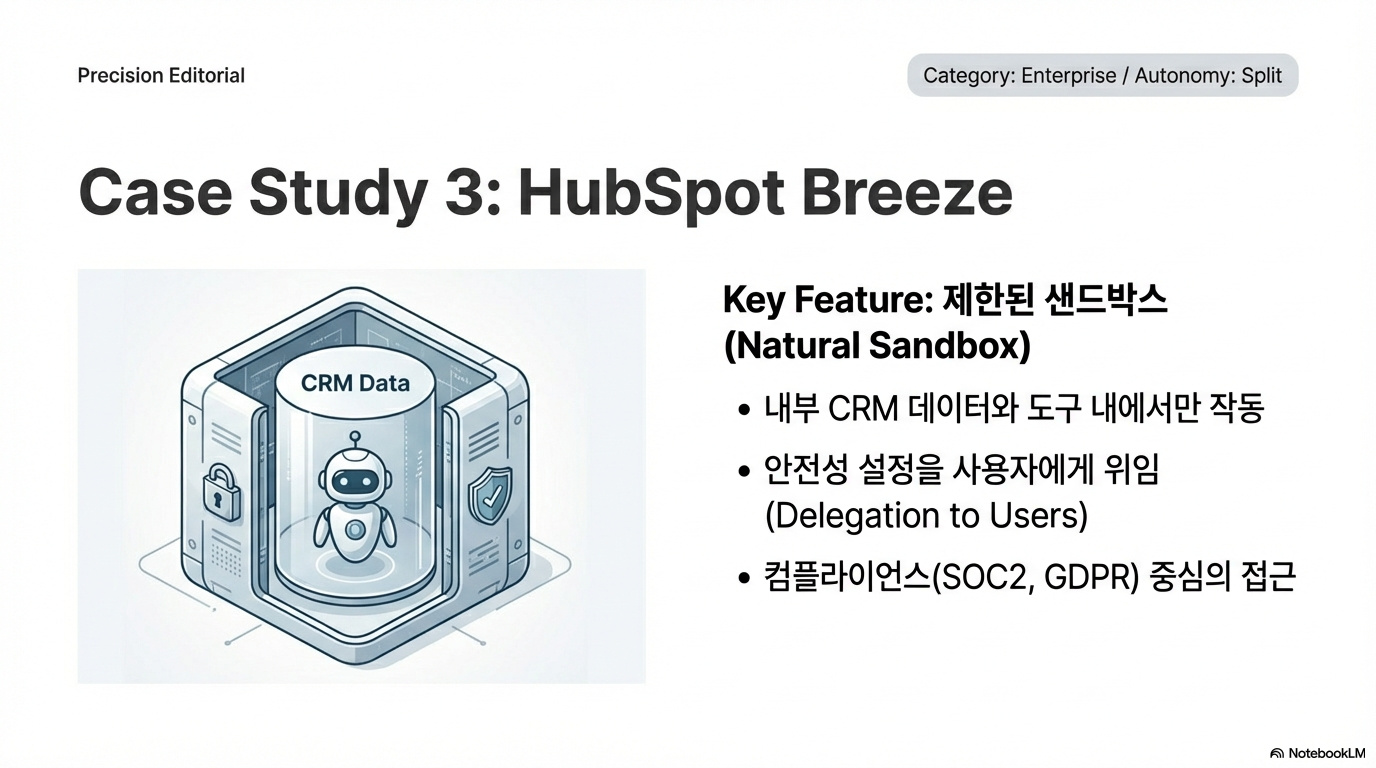 Precision Editorial

Category: Enterprise / Autonomy: Split

Case Study 3: HubSpot Breeze

CRM Data

Key Feature: 제한된 샌드박스 (Natural Sandbox)

• 내부 CRM 데이터와 도구 내에서만 작동

• 안전성 설정을 사용자에게 위임 (Delegation to Users)

• 컴플라이언스(SOC2, GDPR) 중심의 접근

NotebookLM